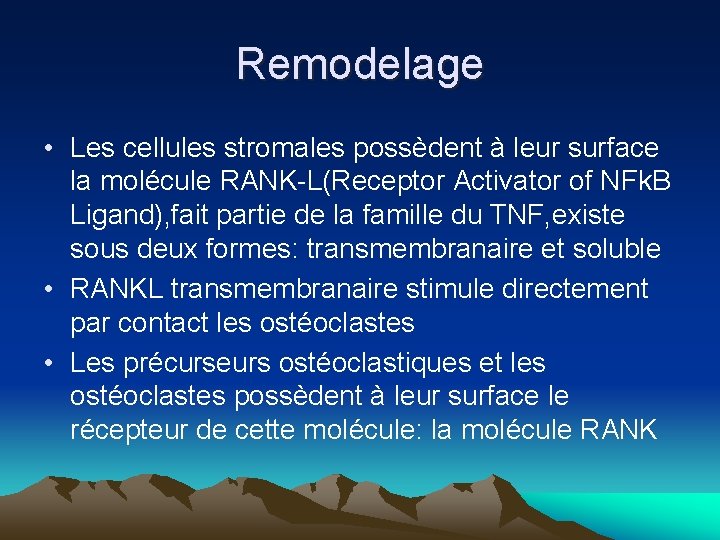 Remodelage

• Les cellules stromales possèdent à leur surface la molécule RANK-L(Receptor Activator of NFkB Ligand),fait partie de la famille du TNF,existe sous deux formes: transmembranaire et soluble
• RANKL transmembranaire stimule directement par contact les ostéoclastes
• Les précurseurs ostéoclastiques et les ostéoclastes possèdent à leur surface le récepteur de cette molécule: la molécule RANK